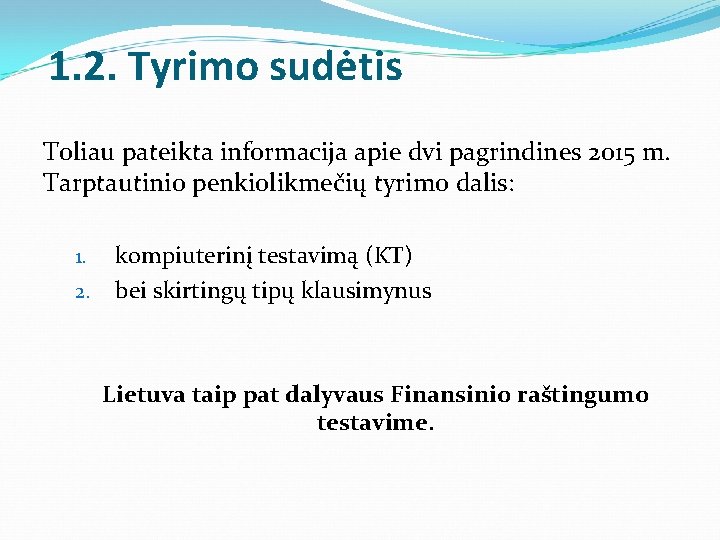 1.2. Tyrimo sudėtis

Toliau pateikta informacija apie dvi pagrindines 2015 m. Tarptautinio penkiolikmečių tyrimo dalis:

1. kompiuterinį testavimą (KT)
2. bei skirtingų tipų klausimynus

Lietuva taip pat dalyvaus Finansinio raštingumo testavime.